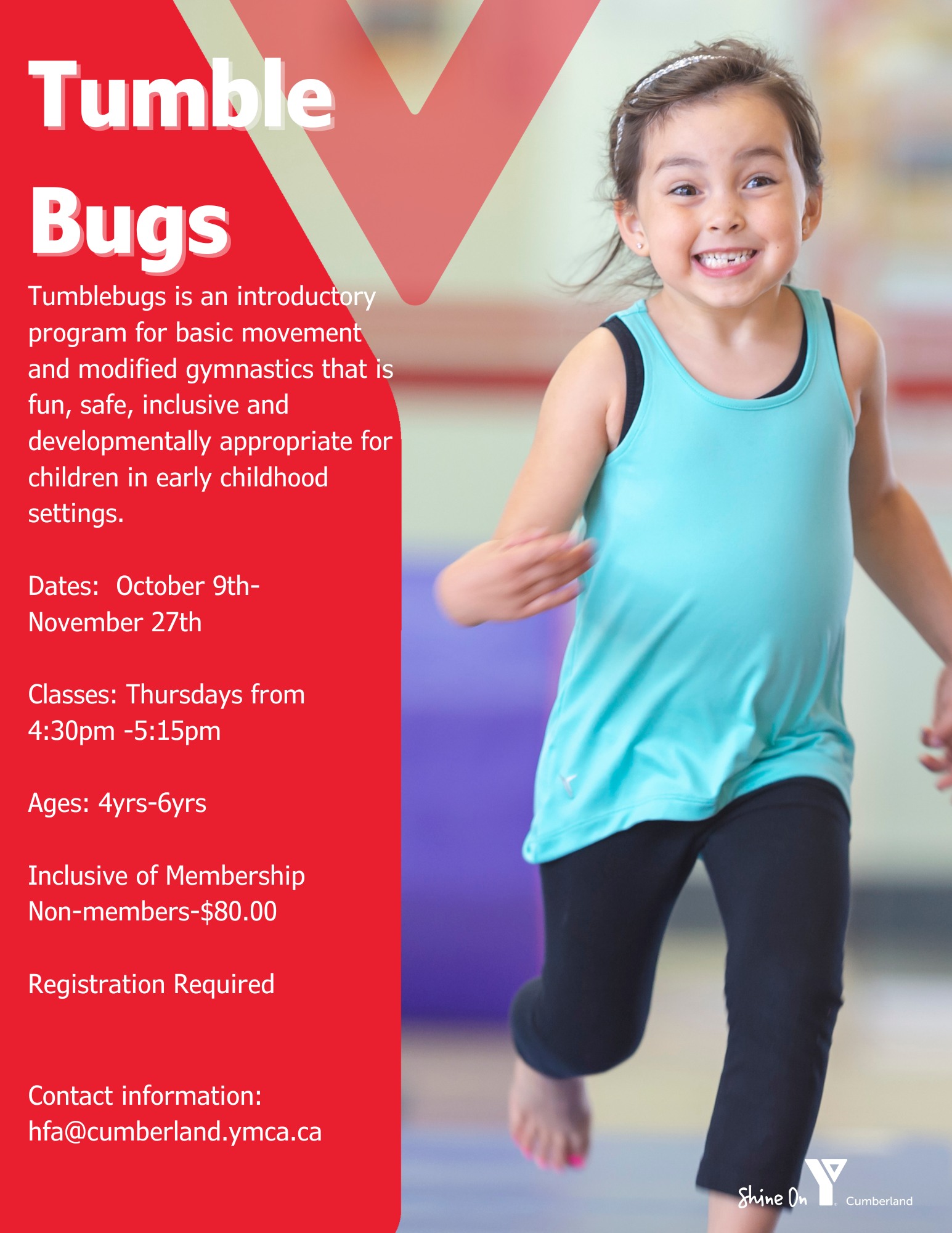 Tumble Bugs

Tumblebugs is an introductory program for basic movement and modified gymnastics that is fun, safe, inclusive and developmentally appropriate for children in early childhood settings.

Dates: October 9th-November 27th

Classes: Thursdays from 4:30pm -5:15pm

Ages: 4yrs-6yrs

Inclusive of Membership
Non-members-$80.00

Registration Required

Contact information:
hfa@cumberland.ymca.ca

Shine On Y Cumberland